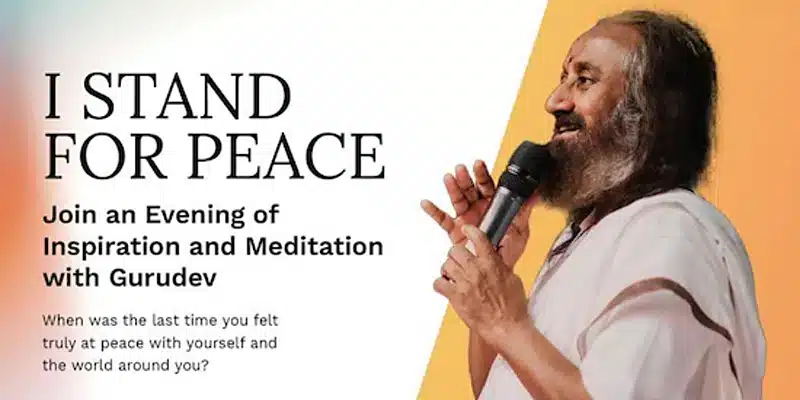 I STAND FOR PEACE

Join an Evening of Inspiration and Meditation with Gurudev

When was the last time you felt truly at peace with yourself and the world around you?